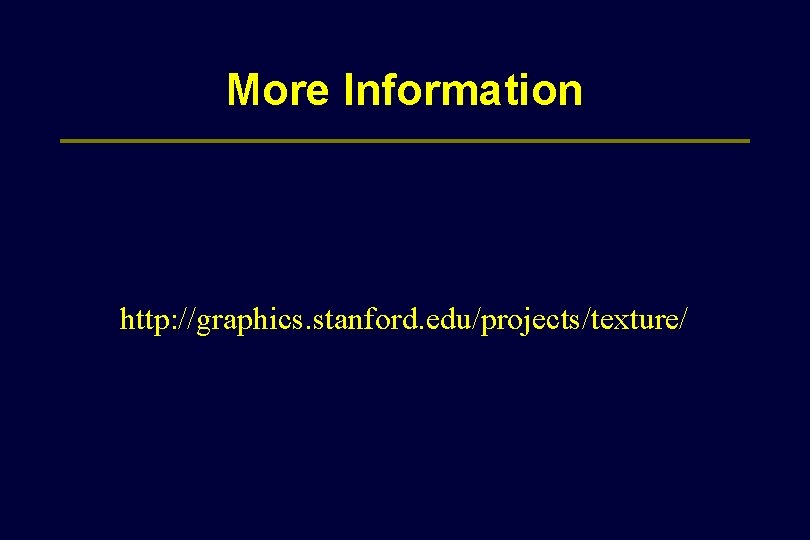 More Information

http://graphics.stanford.edu/projects/texture/